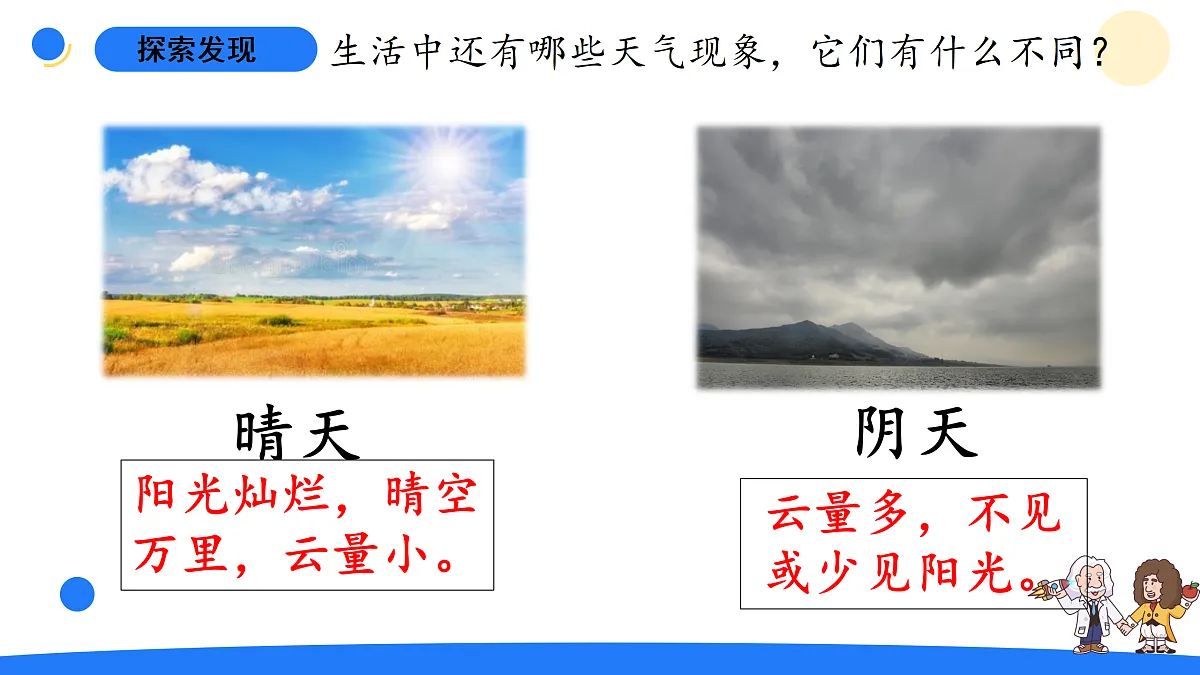 探索发现

生活中还有哪些天气现象，它们有什么不同？

晴天

阳光灿烂，晴空万里，云量小。

阴天

云量多，不见或少见阳光。